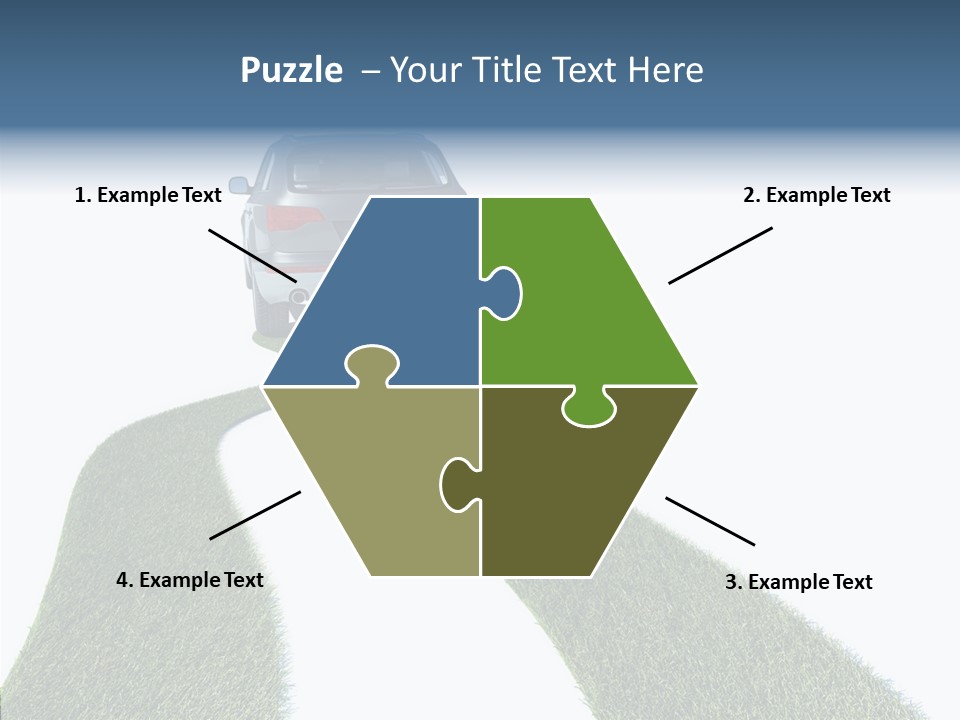 Puzzle – Your Title Text Here

1. Example Text

2. Example Text

4. Example Text

3. Example Text